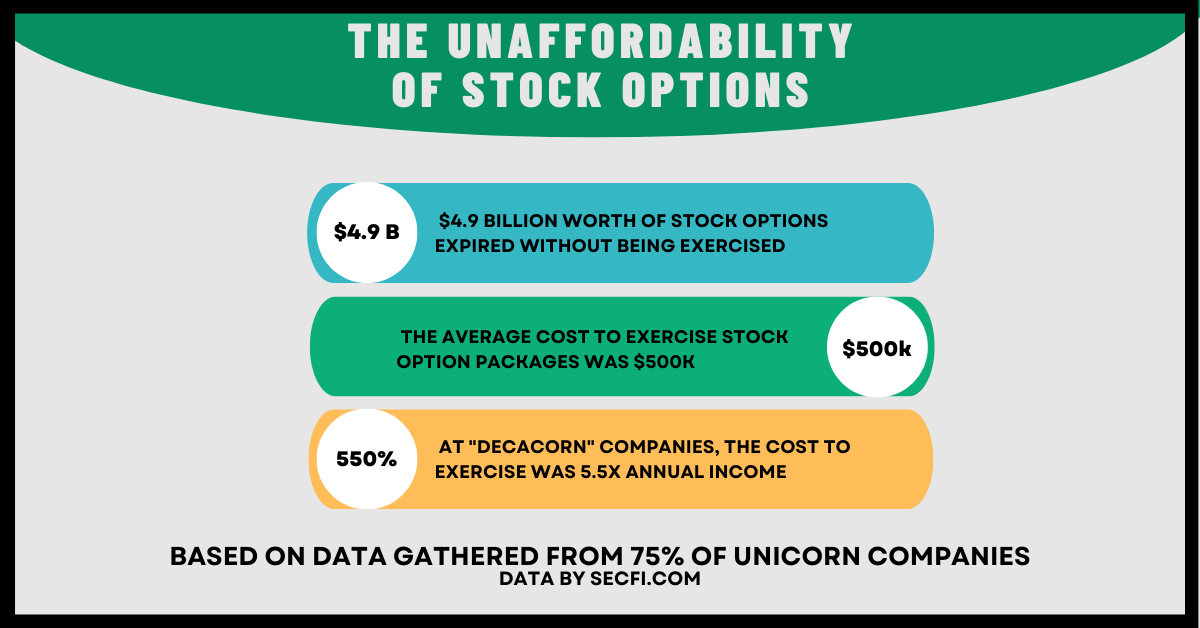 THE UNAFFORDABILITY OF STOCK OPTIONS

$4.9 B

$4.9 BILLION WORTH OF STOCK OPTIONS EXPIRED WITHOUT BEING EXERCISED

THE AVERAGE COST TO EXERCISE STOCK OPTION PACKAGES WAS $500K

$500k

550%

AT "DECACORN" COMPANIES, THE COST TO EXERCISE WAS 5.5X ANNUAL INCOME

BASED ON DATA GATHERED FROM 75% OF UNICORN COMPANIES

DATA BY SECFI.COM